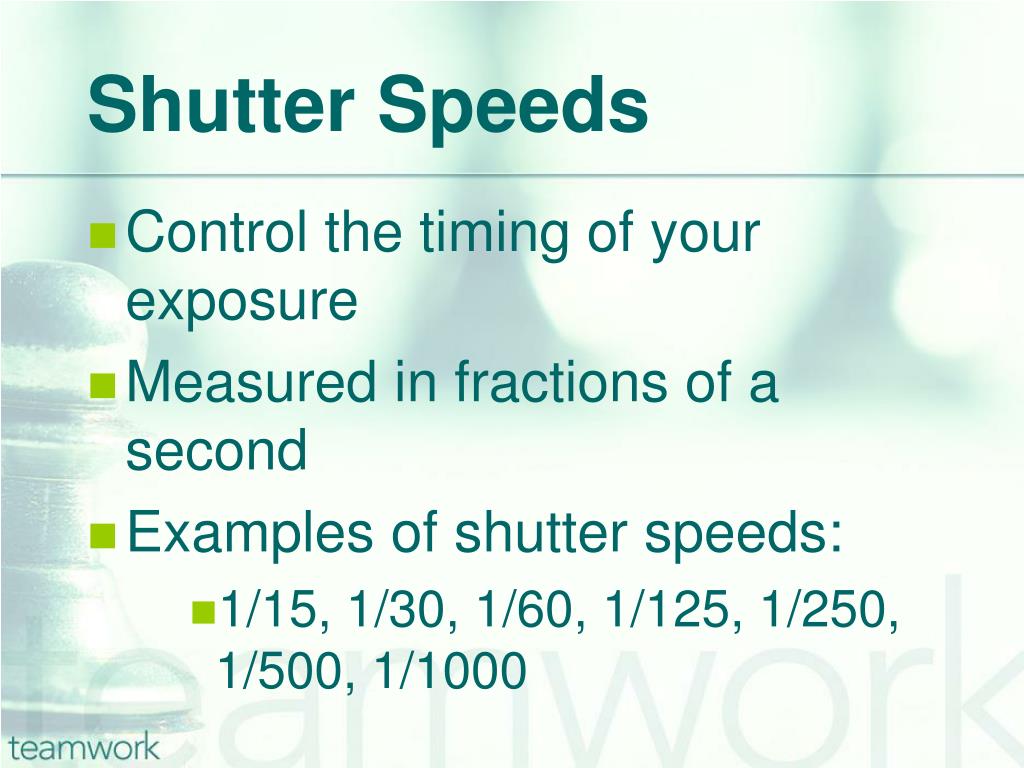 Shutter Speeds

Control the timing of your exposure

Measured in fractions of a second

Examples of shutter speeds:

1/15, 1/30, 1/60, 1/125, 1/250, 1/500, 1/1000

teamwork

teamwork